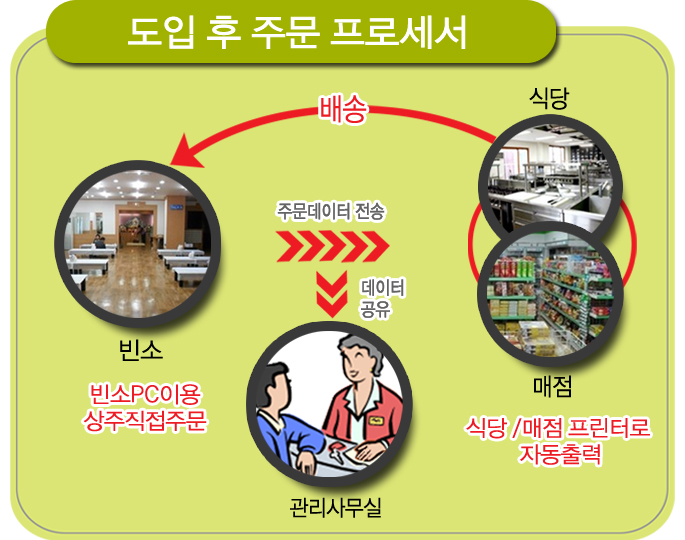 도입 후 주문 프로세서

배송

식당

주문데이터 전송

데이터 공유

빈소

빈소PC이용 상주직접주문

매점

식당 /매점 프린터로 자동출력

관리사무실